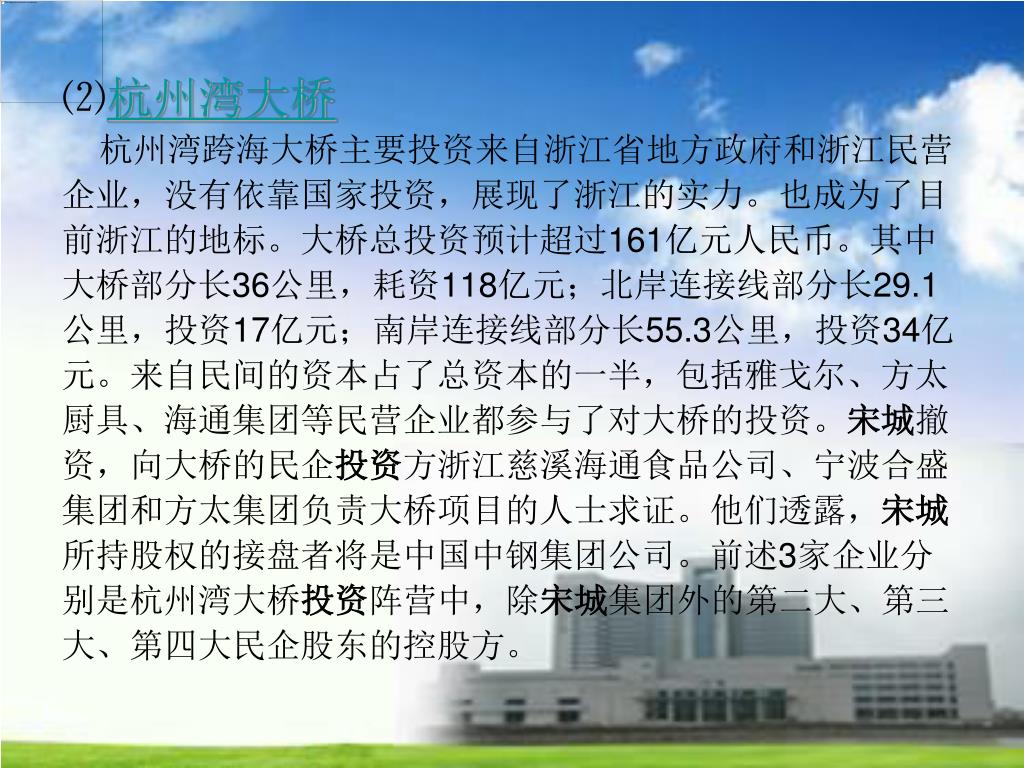 (2)杭州湾大桥

杭州湾跨海大桥主要投资来自浙江省地方政府和浙江民营企业，没有依靠国家投资，展现了浙江的实力。也成为了目前浙江的地标。大桥总投资预计超过161亿元人民币。其中大桥部分长36公里，耗资118亿元；北岸连接线部分长29.1公里，投资17亿元；南岸连接线部分长55.3公里，投资34亿元。来自民间的资本占了总资本的一半，包括雅戈尔、方太厨具、海通集团等民营企业都参与了对大桥的投资。宋城撤资，向大桥的民企投资方浙江慈溪海通食品公司、宁波合盛集团和方太集团负责大桥项目的人士求证。他们透露，宋城所持股权的接盘者将是中国中钢集团公司。前述3家企业分别是杭州湾大桥投资阵营中，除宋城集团外的第二大、第三大、第四大民企股东的控股方。